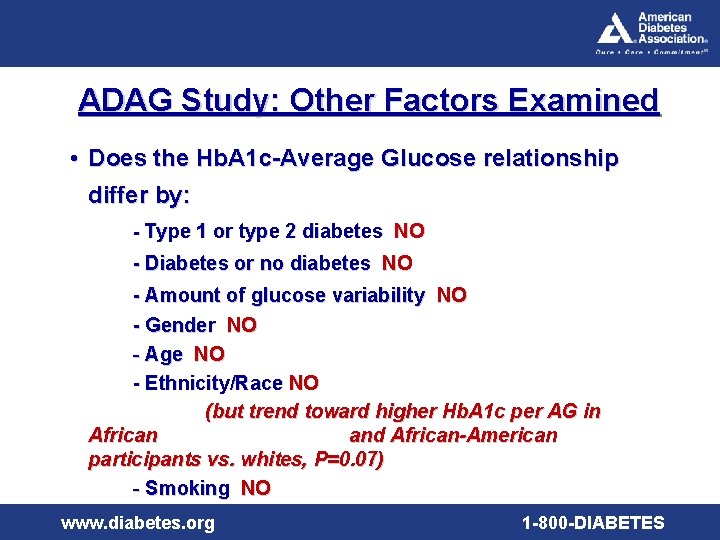 American Diabetes Association.
Cure • Care • Commitment

ADAG Study: Other Factors Examined

• Does the HbA1c-Average Glucose relationship differ by:

- Type 1 or type 2 diabetes NO
- Diabetes or no diabetes NO
- Amount of glucose variability NO
- Gender NO
- Age NO
- Ethnicity/Race NO
(but trend toward higher HbA1c per AG in African and African-American participants vs. whites, P=0.07)
- Smoking NO

www.diabetes.org
1-800-DIABETES